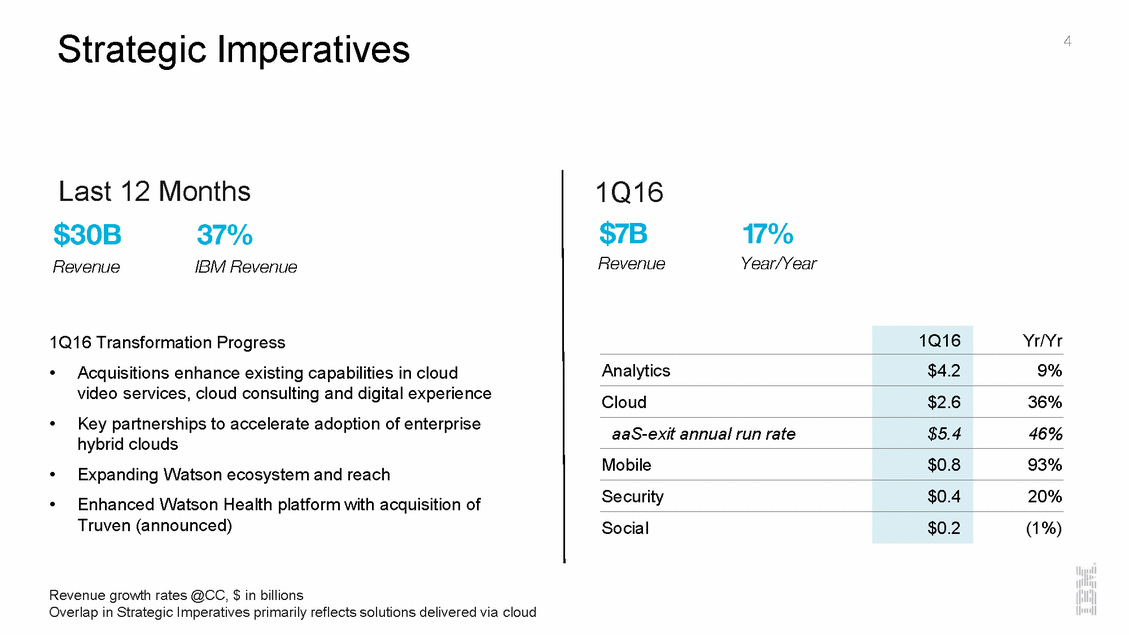 Strategic Imperatives

4

Last 12 Months

$30B Revenue

37% IBM Revenue

1Q16 Transformation Progress

• Acquisitions enhance existing capabilities in cloud video services, cloud consulting and digital experience

• Key partnerships to accelerate adoption of enterprise hybrid clouds

• Expanding Watson ecosystem and reach

• Enhanced Watson Health platform with acquisition of Truven (announced)

1Q16

$7B Revenue

17% Year/Year

| | 1Q16 | Yr/Yr |
|---|---|---|
| Analytics | $4.2 | 9% |
| Cloud | $2.6 | 36% |
| aaS-exit annual run rate | $5.4 | 46% |
| Mobile | $0.8 | 93% |
| Security | $0.4 | 20% |
| Social | $0.2 | (1%) |

Revenue growth rates @CC, $ in billions
Overlap in Strategic Imperatives primarily reflects solutions delivered via cloud

IBM